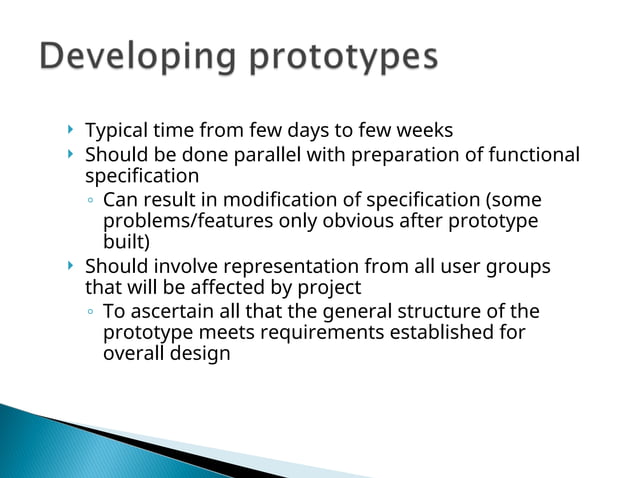 Developing prototypes

‣ Typical time from few days to few weeks
‣ Should be done parallel with preparation of functional specification
◦ Can result in modification of specification (some problems/features only obvious after prototype built)
‣ Should involve representation from all user groups that will be affected by project
◦ To ascertain all that the general structure of the prototype meets requirements established for overall design